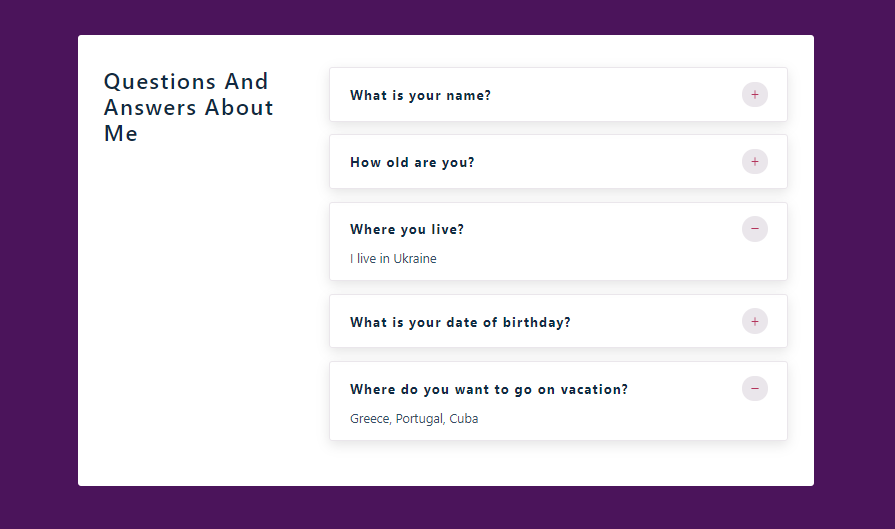 Questions And Answers About Me

What is your name?
+

How old are you?
+

Where you live?
−
I live in Ukraine

What is your date of birthday?
+

Where do you want to go on vacation?
−
Greece, Portugal, Cuba